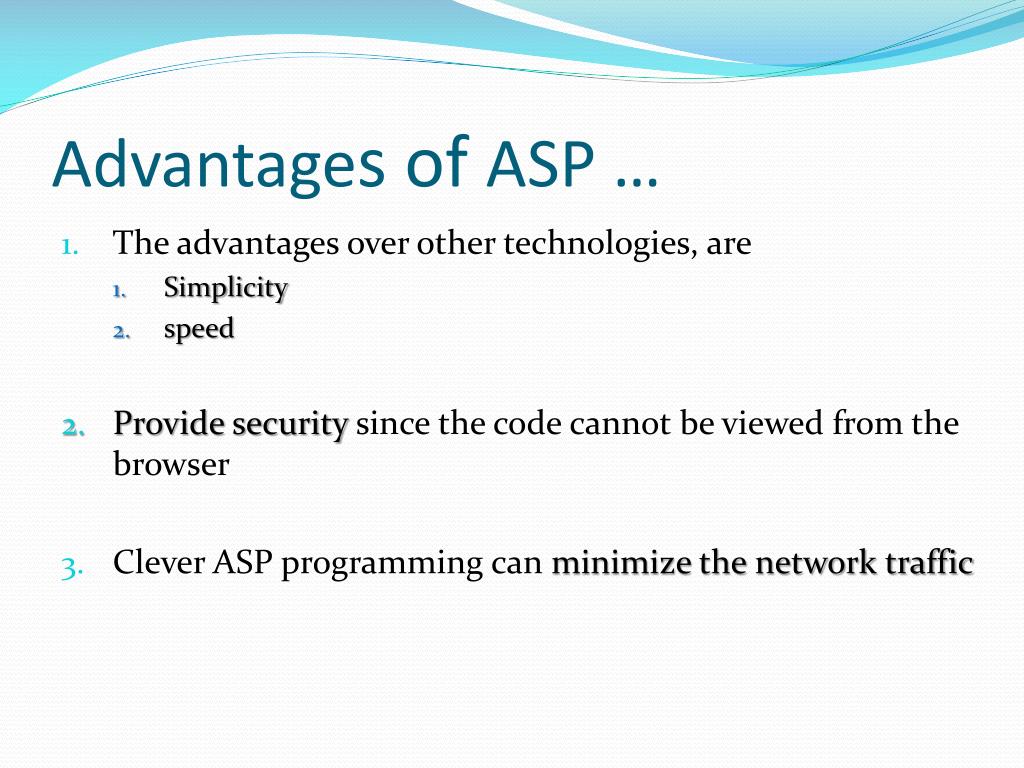 Advantages of ASP …

1. The advantages over other technologies, are
   1. Simplicity
   2. speed

2. Provide security since the code cannot be viewed from the browser

3. Clever ASP programming can minimize the network traffic